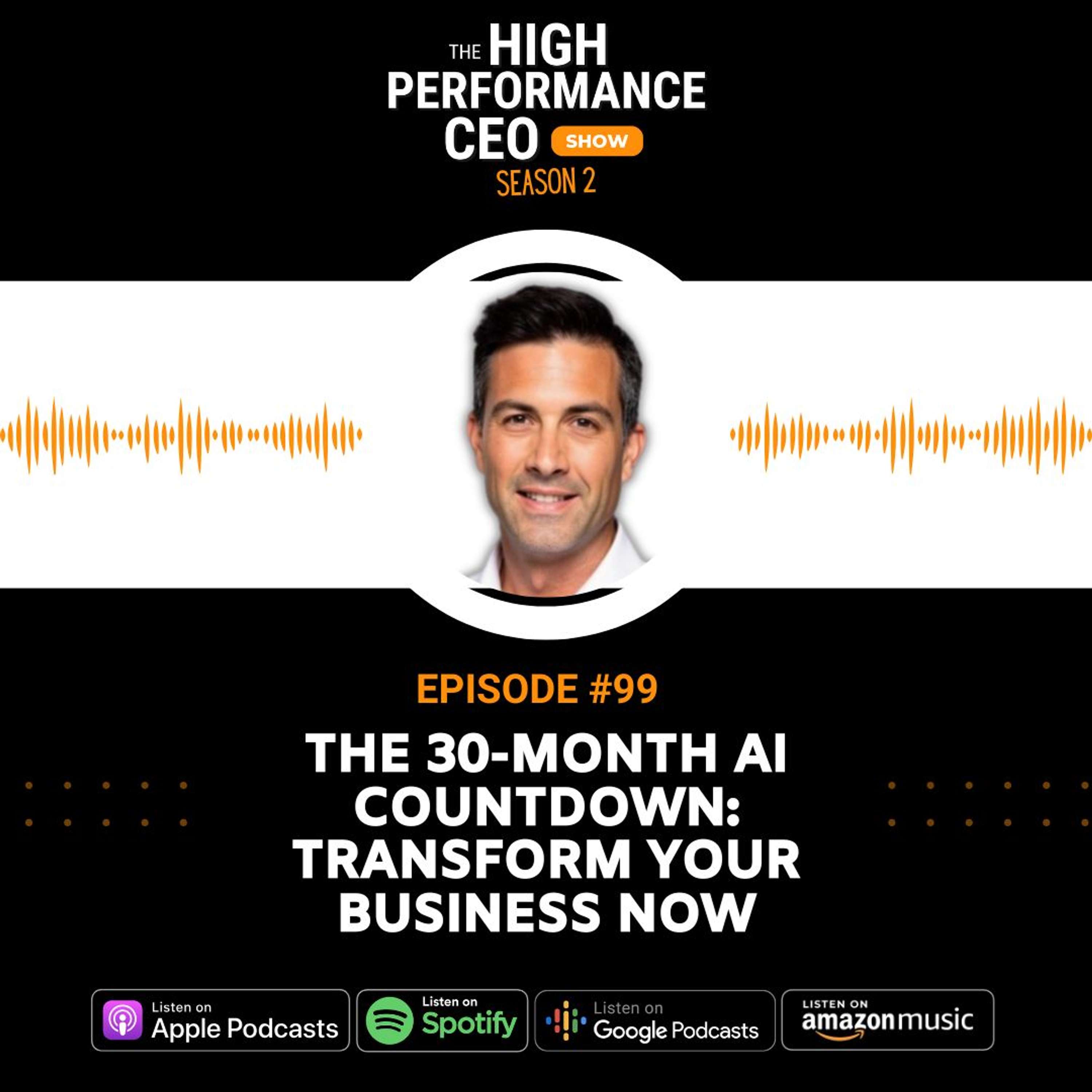 THE HIGH PERFORMANCE CEO SHOW
SEASON 2

EPISODE #99

THE 30-MONTH AI COUNTDOWN: TRANSFORM YOUR BUSINESS NOW

Listen on Apple Podcasts

Listen on Spotify

Listen on Google Podcasts

LISTEN ON amazon music